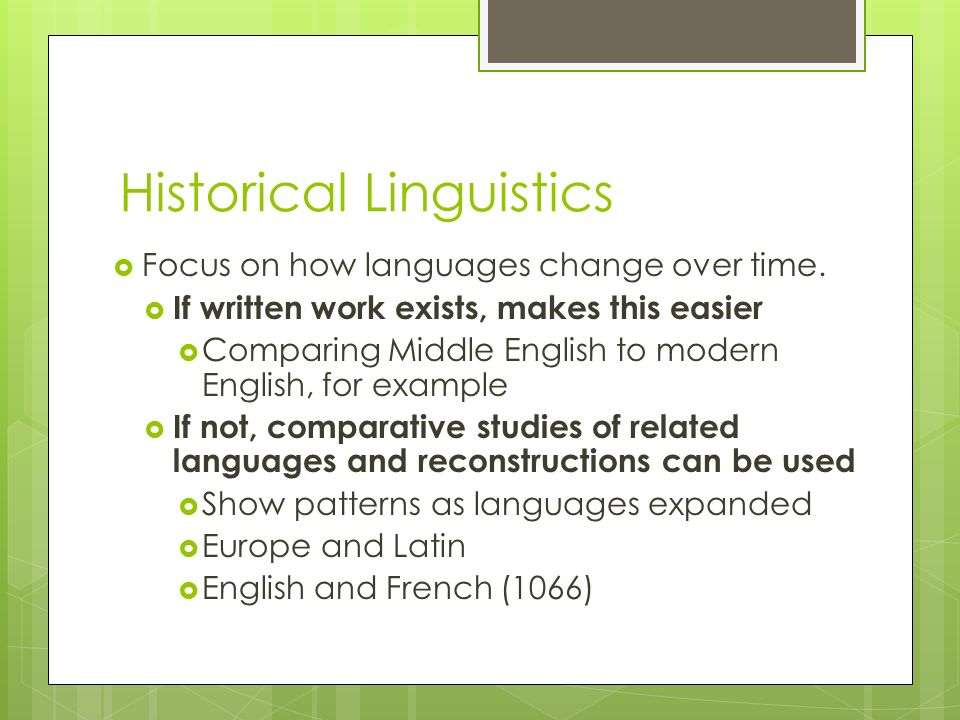 Historical Linguistics

Focus on how languages change over time.

If written work exists, makes this easier

Comparing Middle English to modern English, for example

If not, comparative studies of related languages and reconstructions can be used

Show patterns as languages expanded

Europe and Latin

English and French (1066)